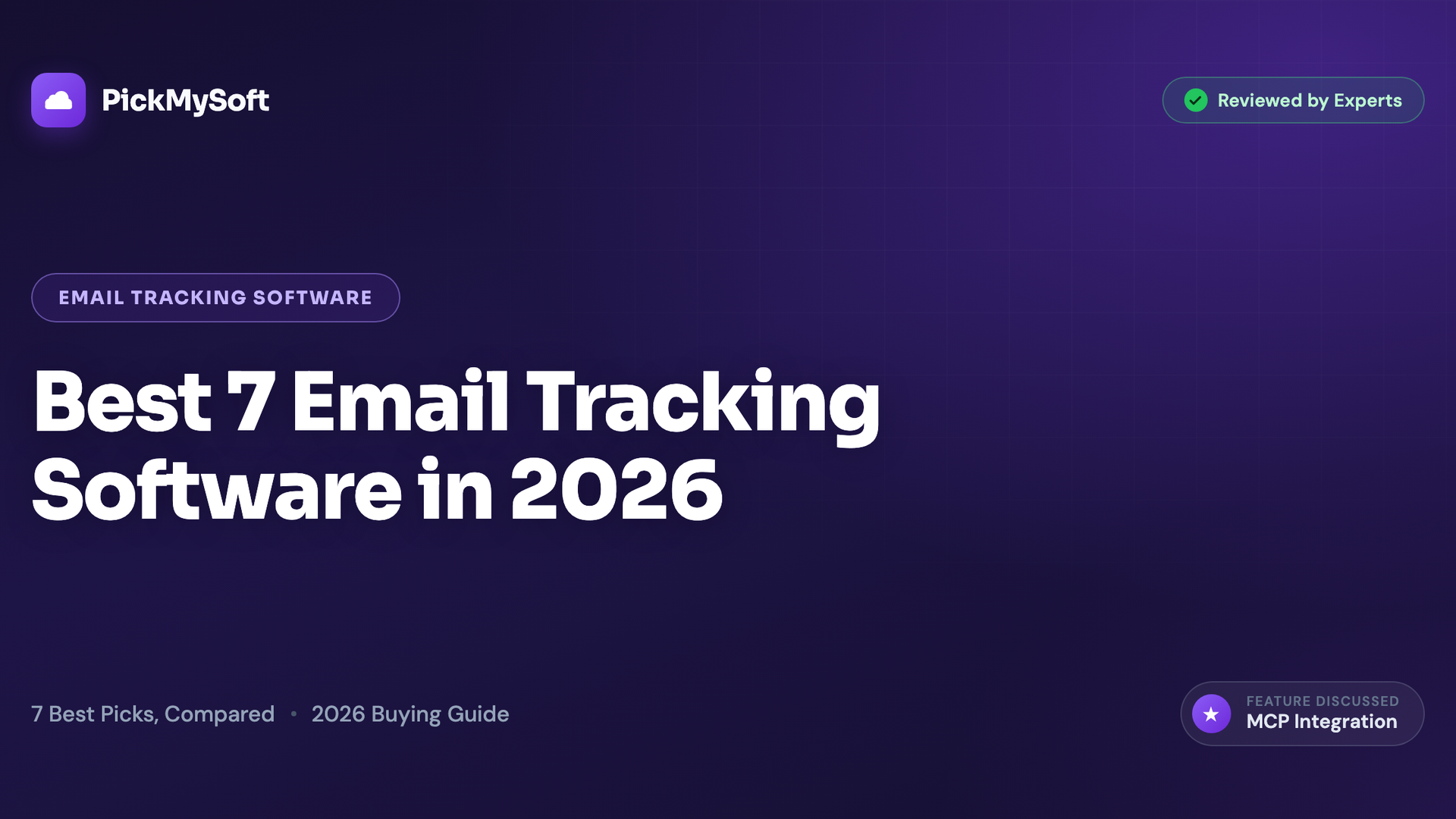 PickMySoft

Reviewed by Experts

EMAIL TRACKING SOFTWARE

Best 7 Email Tracking Software in 2026

7 Best Picks, Compared • 2026 Buying Guide

FEATURE DISCUSSED
MCP Integration